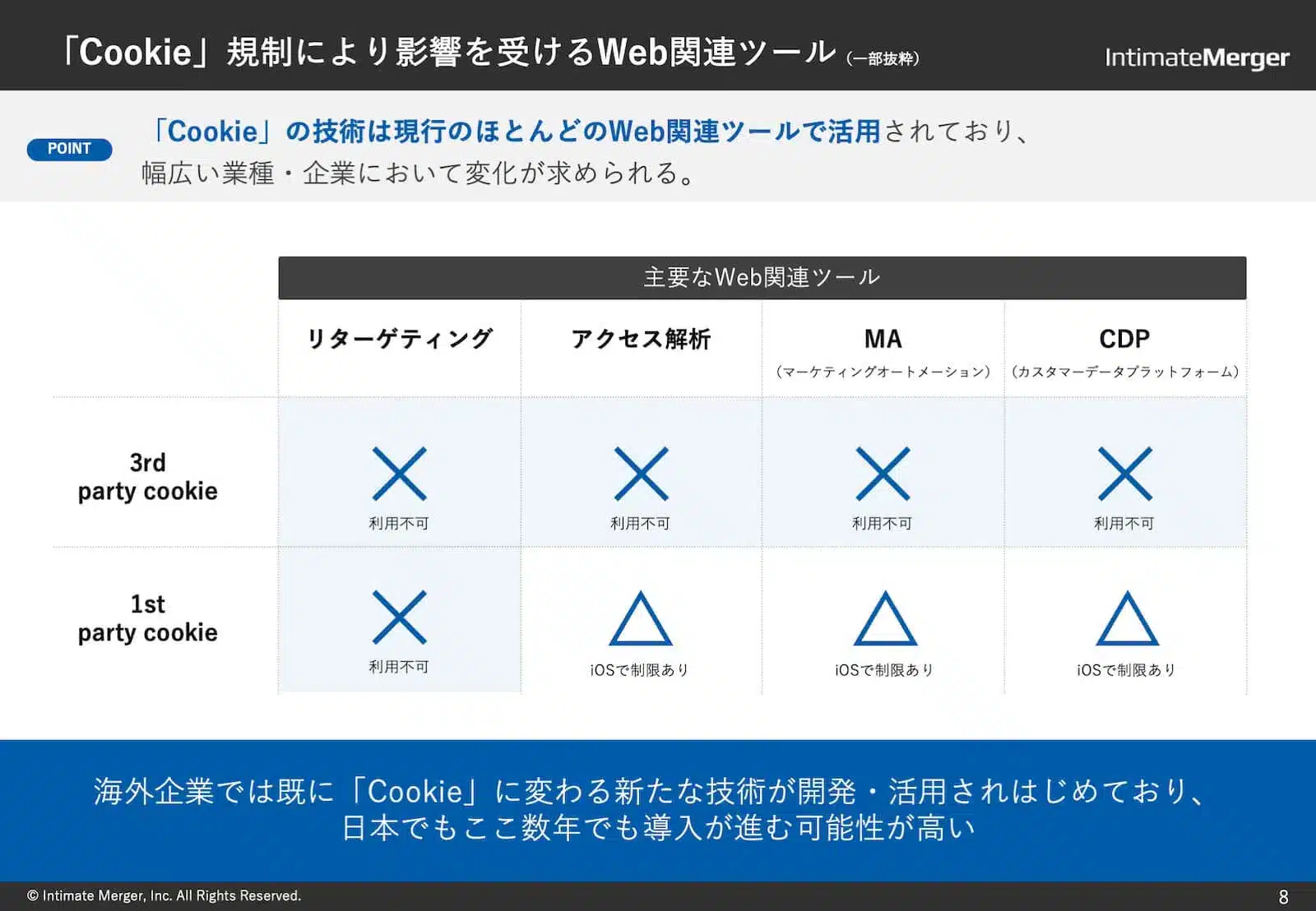 「Cookie」規制により影響を受けるWeb関連ツール（一部抜粋）

IntimateMerger

POINT

「Cookie」の技術は現行のほとんどのWeb関連ツールで活用されており、幅広い業種・企業において変化が求められる。

主要なWeb関連ツール

| | リターゲティング | アクセス解析 | MA（マーケティングオートメーション） | CDP（カスタマーデータプラットフォーム） |
|---|---|---|---|---|
| 3rd party cookie | × 利用不可 | × 利用不可 | × 利用不可 | × 利用不可 |
| 1st party cookie | × 利用不可 | △ iOSで制限あり | △ iOSで制限あり | △ iOSで制限あり |

海外企業では既に「Cookie」に変わる新たな技術が開発・活用されはじめており、日本でもここ数年でも導入が進む可能性が高い

© Intimate Merger, Inc. All Rights Reserved.

8